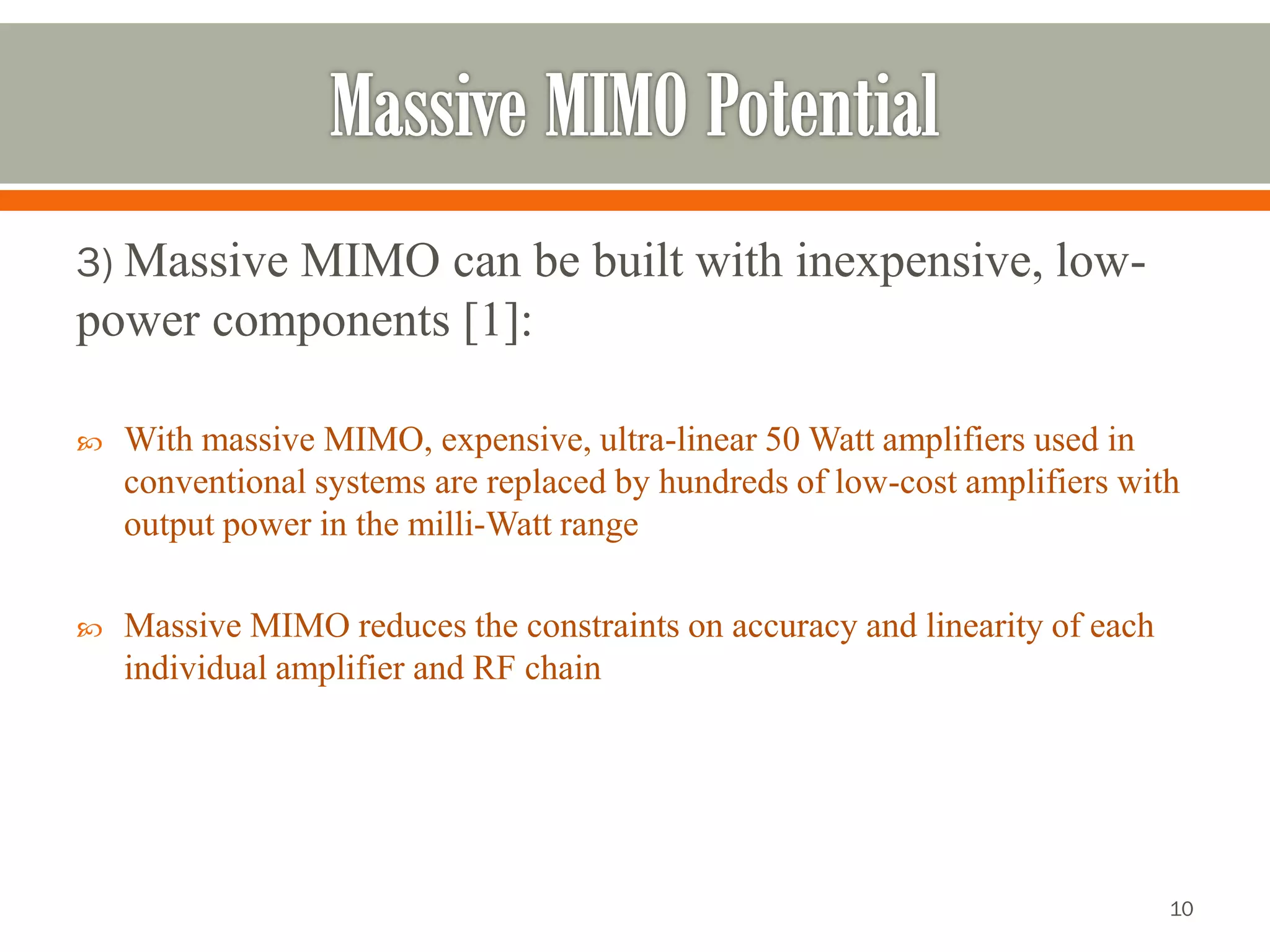 Massive MIMO Potential

3) Massive MIMO can be built with inexpensive, low-power components [1]:

With massive MIMO, expensive, ultra-linear 50 Watt amplifiers used in conventional systems are replaced by hundreds of low-cost amplifiers with output power in the milli-Watt range

Massive MIMO reduces the constraints on accuracy and linearity of each individual amplifier and RF chain

10